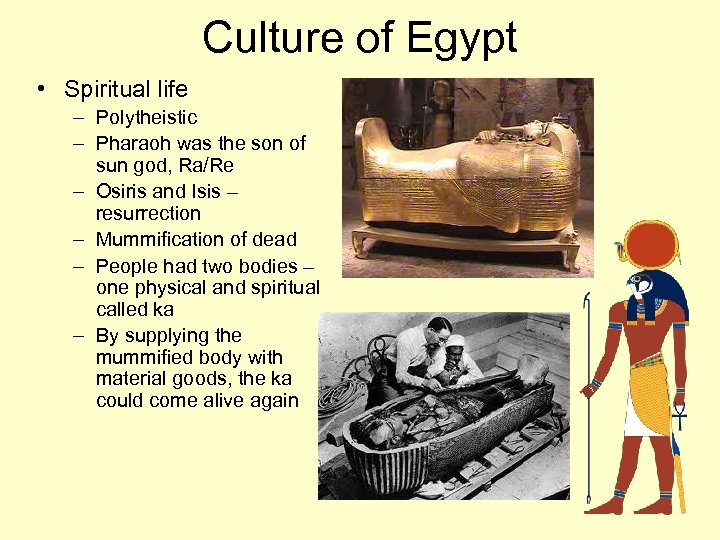 Culture of Egypt

• Spiritual life
– Polytheistic
– Pharaoh was the son of sun god, Ra/Re
– Osiris and Isis – resurrection
– Mummification of dead
– People had two bodies – one physical and spiritual called ka
– By supplying the mummified body with material goods, the ka could come alive again